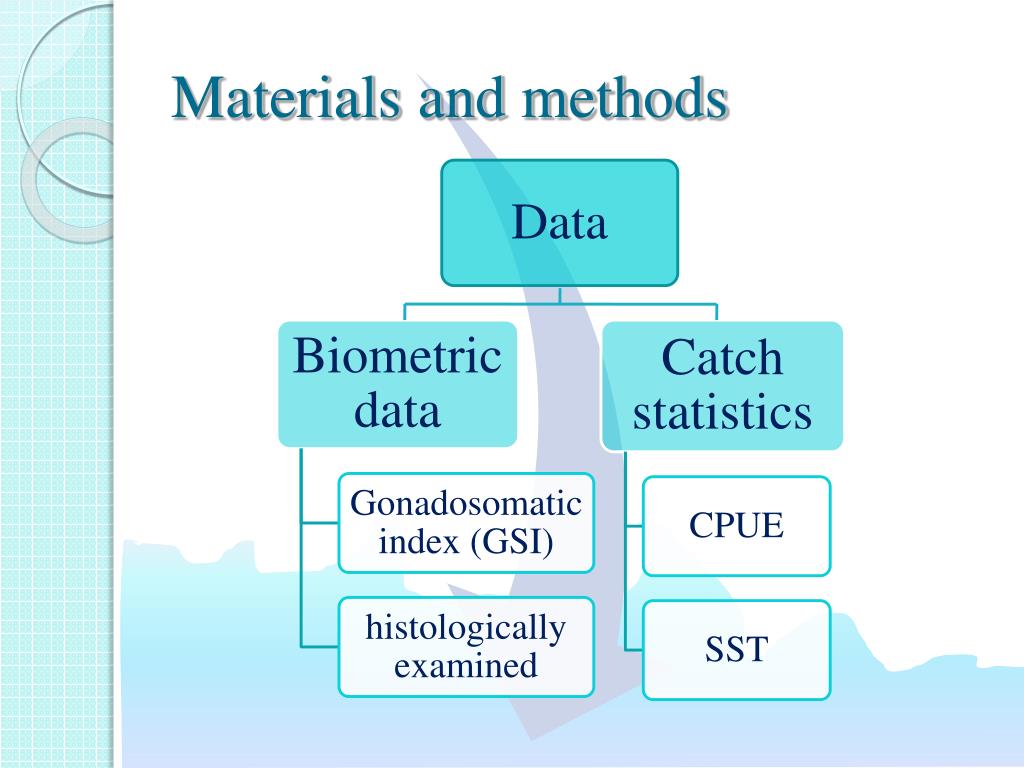 Materials and methods

Data

Biometric data

Gonadosomatic index (GSI)

histologically examined

Catch statistics

CPUE

SST